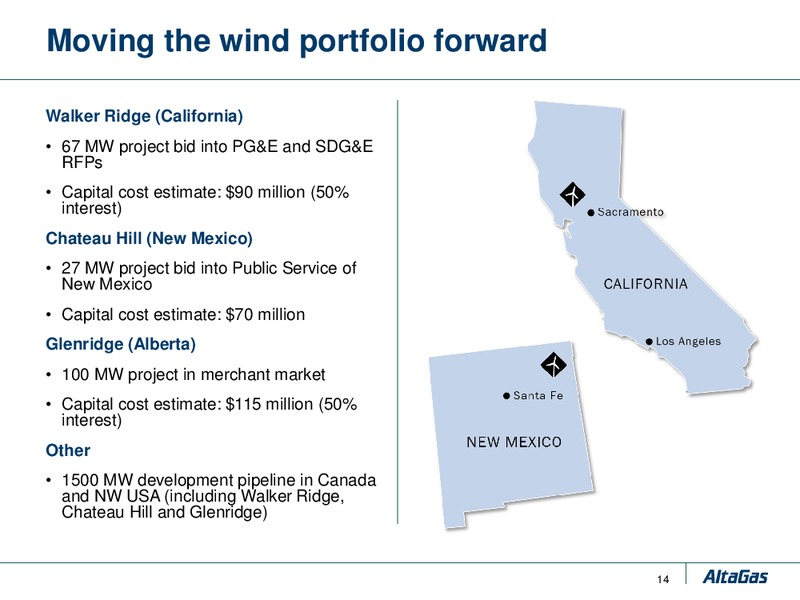 Moving the wind portfolio forward

Walker Ridge (California)

• 67 MW project bid into PG&E and SDG&E RFPs

• Capital cost estimate: \$90 million (50% interest)

Chateau Hill (New Mexico)

• 27 MW project bid into Public Service of New Mexico

• Capital cost estimate: \$70 million

Glenridge (Alberta)

• 100 MW project in merchant market

• Capital cost estimate: \$115 million (50% interest)

Other

• 1500 MW development pipeline in Canada and NW USA (including Walker Ridge, Chateau Hill and Glenridge)

Sacramento

CALIFORNIA

Los Angeles

Santa Fe

NEW MEXICO

14

AltaGas